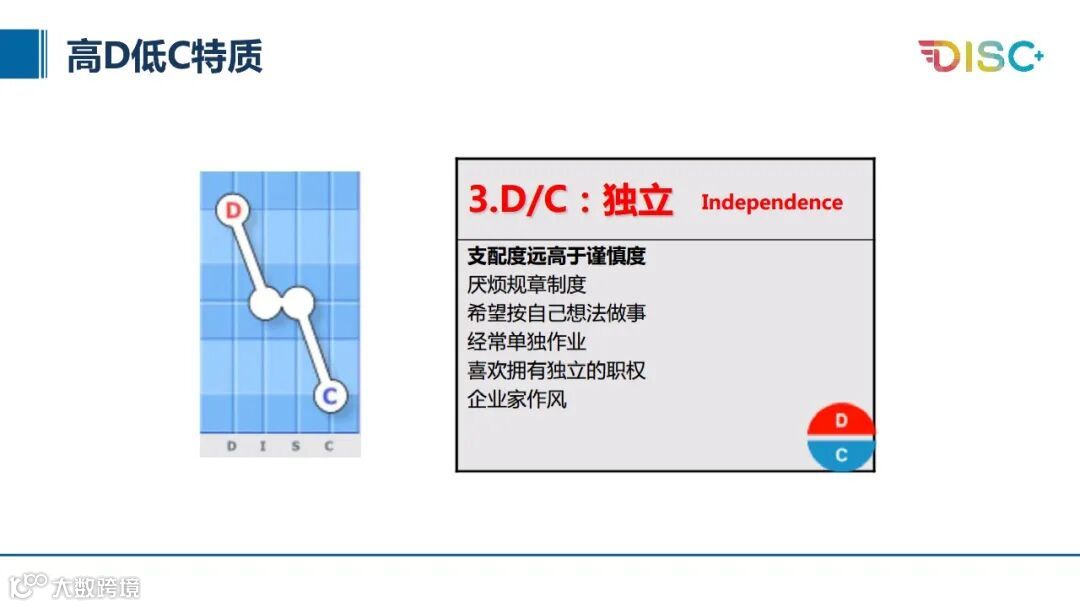 高D低C特质

DISC+

D

C

D I S C

3.D/C：独立 Independence

支配度远高于谨慎度
厌烦规章制度
希望按自己想法做事
经常单独作业
喜欢拥有独立的职权
企业家作风

D
C

大数跨境